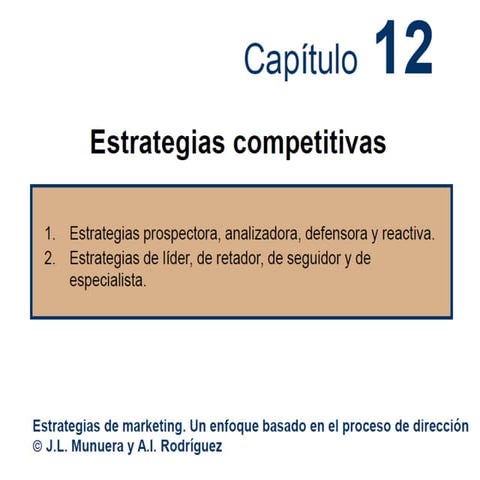 Capítulo 12

Estrategias competitivas

1. Estrategias prospectora, analizadora, defensora y reactiva.
2. Estrategias de líder, de retador, de seguidor y de especialista.

Estrategias de marketing. Un enfoque basado en el proceso de dirección
© J.L. Munuera y A.I. Rodríguez